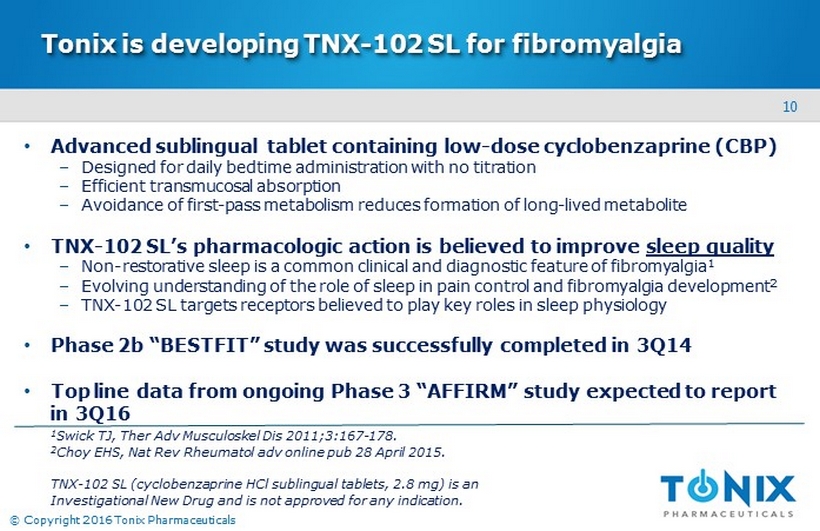 Tonix is developing TNX-102 SL for fibromyalgia

10

• Advanced sublingual tablet containing low-dose cyclobenzaprine (CBP)
– Designed for daily bedtime administration with no titration
– Efficient transmucosal absorption
– Avoidance of first-pass metabolism reduces formation of long-lived metabolite

• TNX-102 SL's pharmacologic action is believed to improve sleep quality
– Non-restorative sleep is a common clinical and diagnostic feature of fibromyalgia$^1$
– Evolving understanding of the role of sleep in pain control and fibromyalgia development$^2$
– TNX-102 SL targets receptors believed to play key roles in sleep physiology

• Phase 2b "BESTFIT" study was successfully completed in 3Q14

• Top line data from ongoing Phase 3 "AFFIRM" study expected to report in 3Q16

$^1$Swick TJ, Ther Adv Musculoskel Dis 2011;3:167-178.
$^2$Choy EHS, Nat Rev Rheumatol adv online pub 28 April 2015.

TNX-102 SL (cyclobenzaprine HCl sublingual tablets, 2.8 mg) is an Investigational New Drug and is not approved for any indication.

TONIX
PHARMACEUTICALS

© Copyright 2016 Tonix Pharmaceuticals